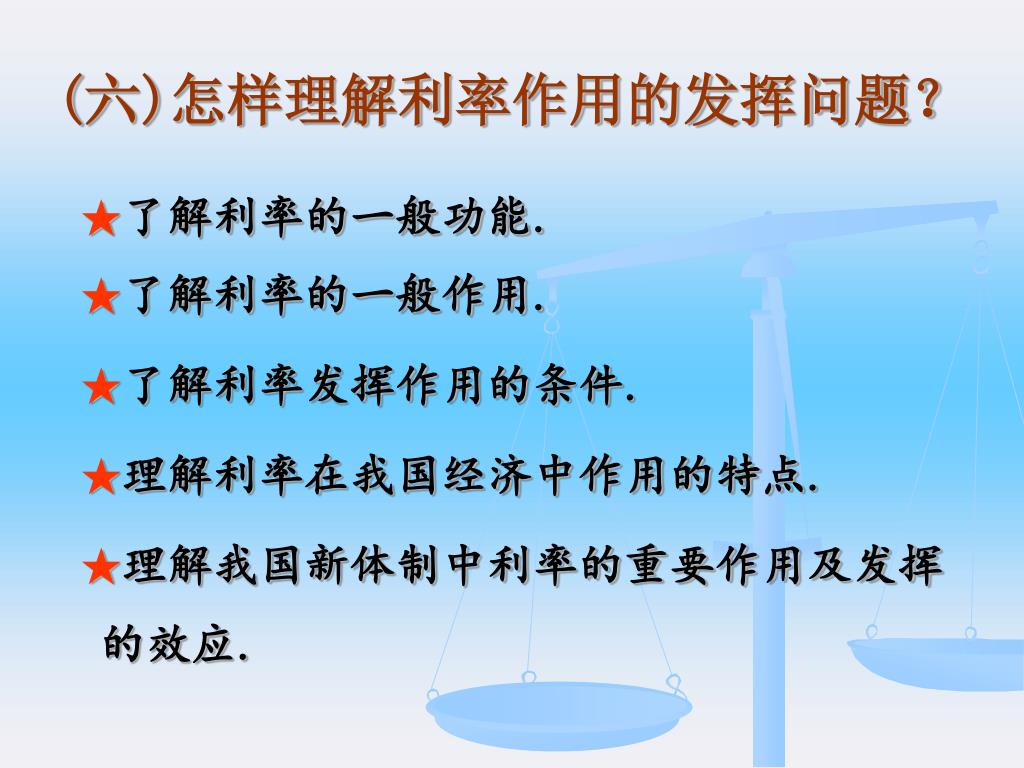 (六)怎样理解利率作用的发挥问题?

★了解利率的一般功能.

★了解利率的一般作用.

★了解利率发挥作用的条件.

★理解利率在我国经济中作用的特点.

★理解我国新体制中利率的重要作用及发挥的效应.